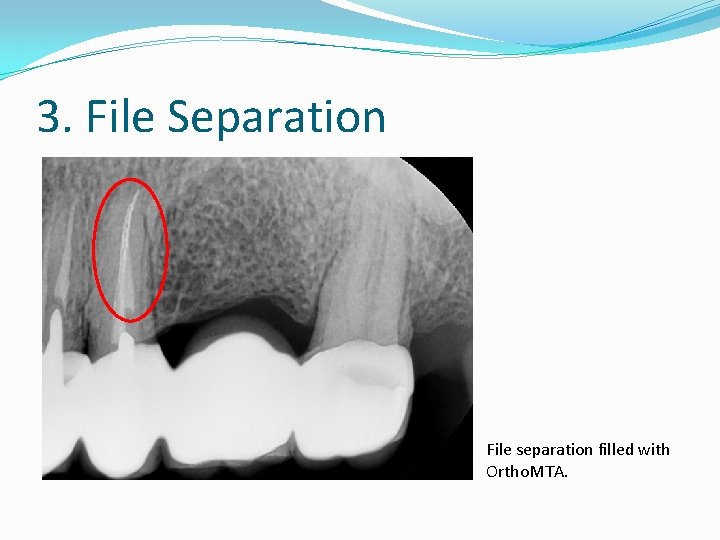 3. File Separation

File separation filled with OrthoMTA.